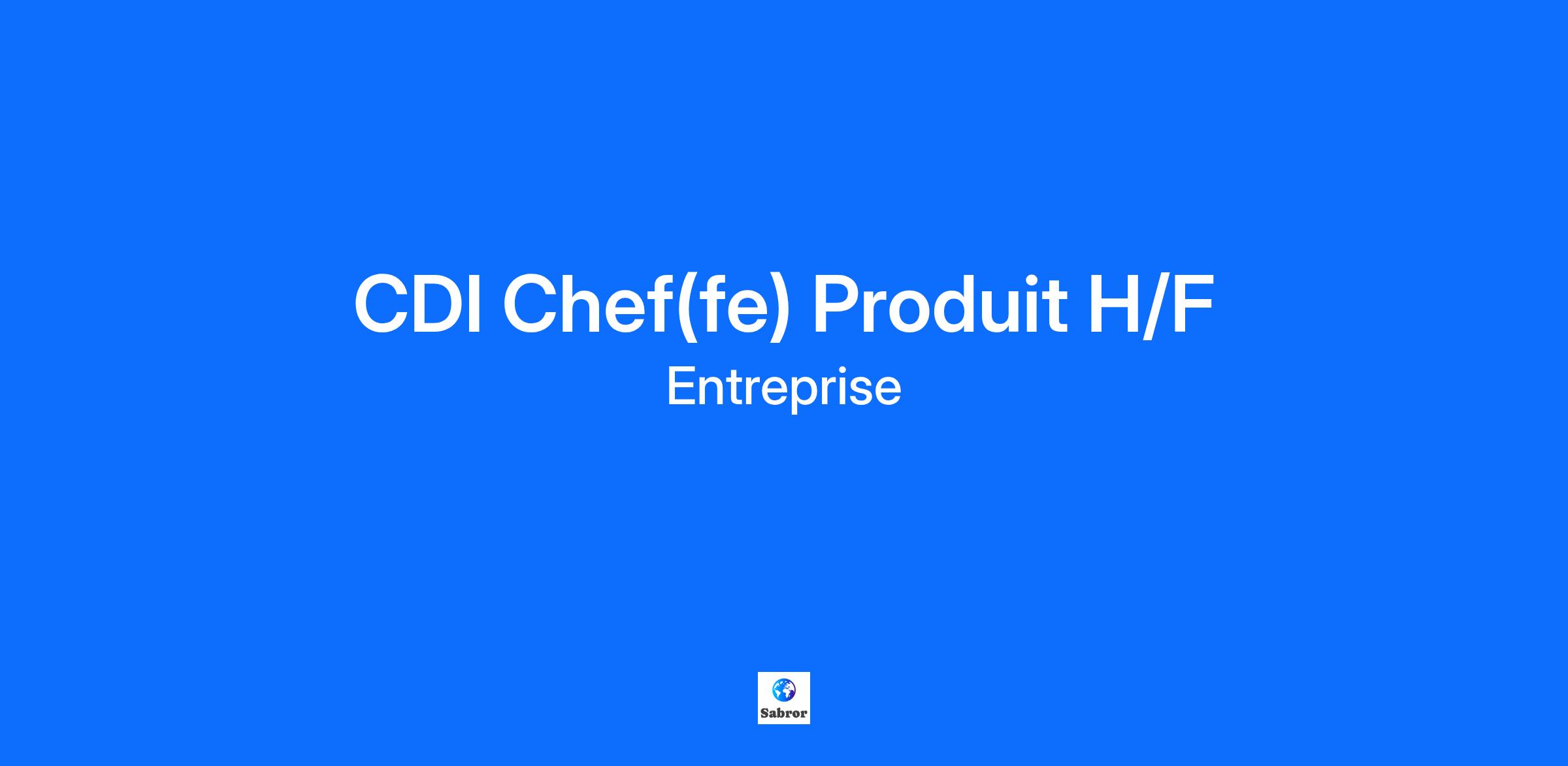 CDI Chef(fe) Produit H/F

Entreprise

Sabror